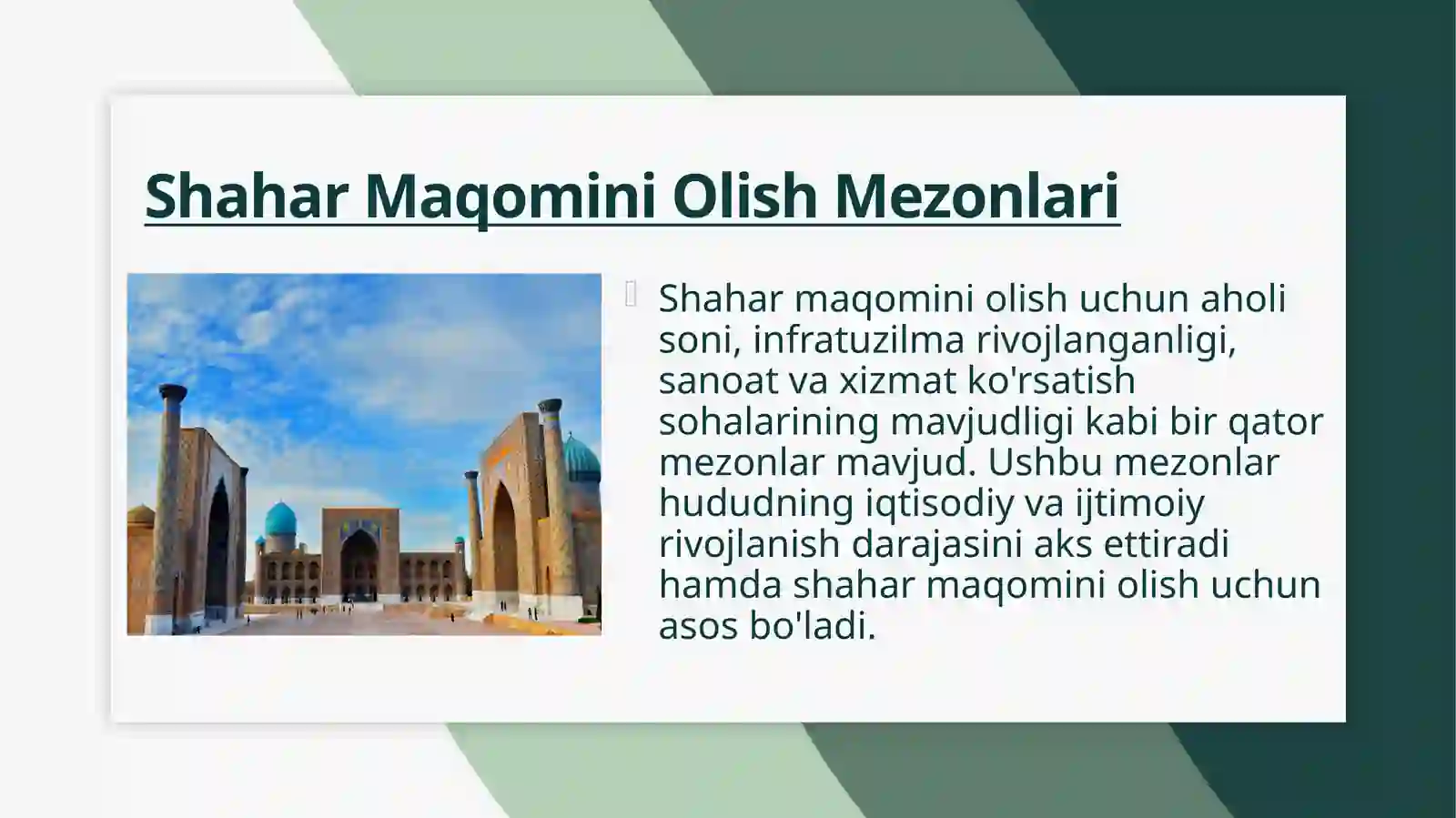 Shahar Maqomini Olish Mezonlari

Shahar maqomini olish uchun aholi soni, infratuzilma rivojlanganligi, sanoat va xizmat ko'rsatish sohalarining mavjudligi kabi bir qator mezonlar mavjud. Ushbu mezonlar hududning iqtisodiy va ijtimoiy rivojlanish darajasini aks ettiradi hamda shahar maqomini olish uchun asos bo'ladi.